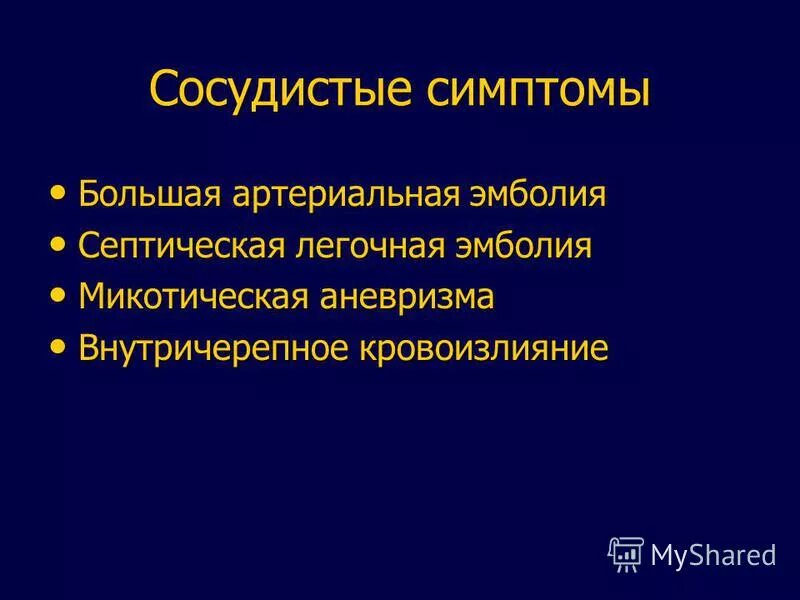 Сосудистые симптомы

• Большая артериальная эмболия
• Септическая легочная эмболия
• Микотическая аневризма
• Внутричерепное кровоизлияние

MyShared